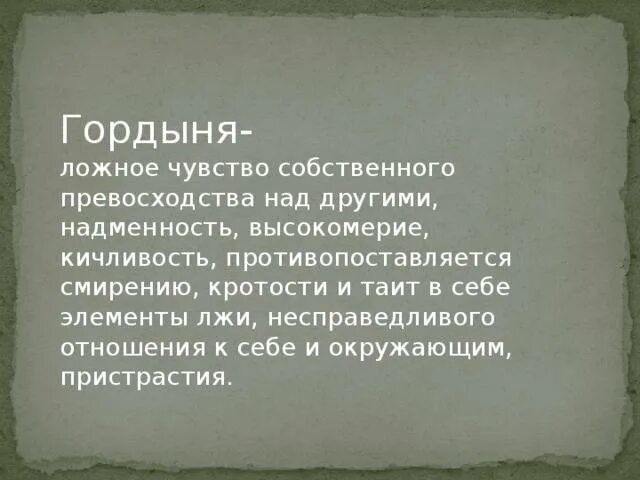 Гордыня-
ложное чувство собственного превосходства над другими, надменность, высокомерие, кичливость, противопоставляется смирению, кротости и таит в себе элементы лжи, несправедливого отношения к себе и окружающим, пристрастия.